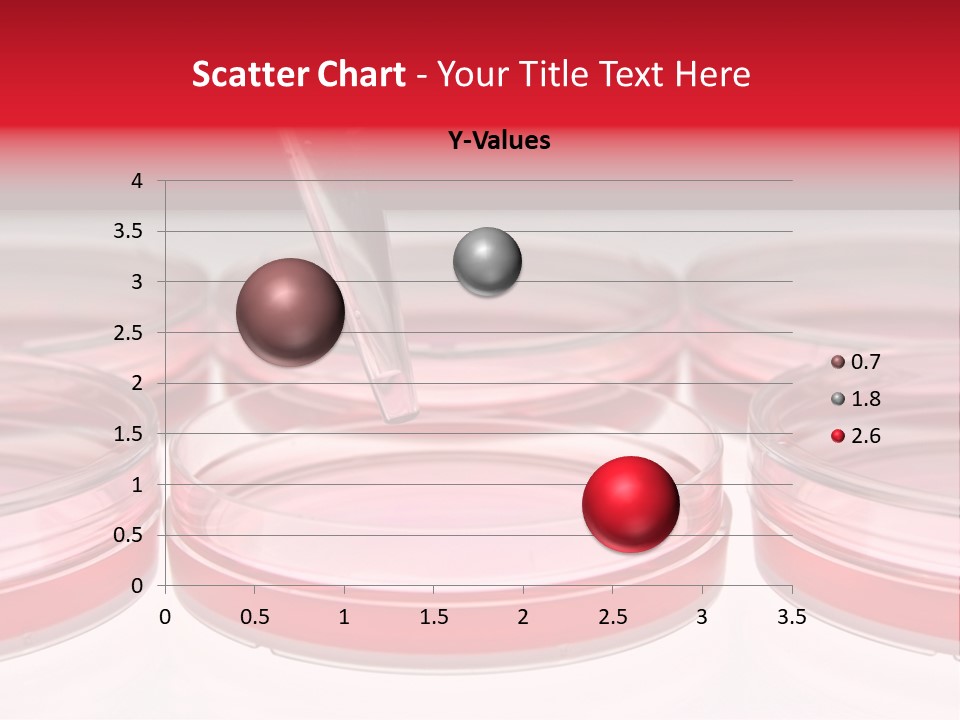 Scatter Chart - Your Title Text Here

Y-Values

4
3.5
3
2.5
2
1.5
1
0.5
0

0 0.5 1 1.5 2 2.5 3 3.5

0.7
1.8
2.6